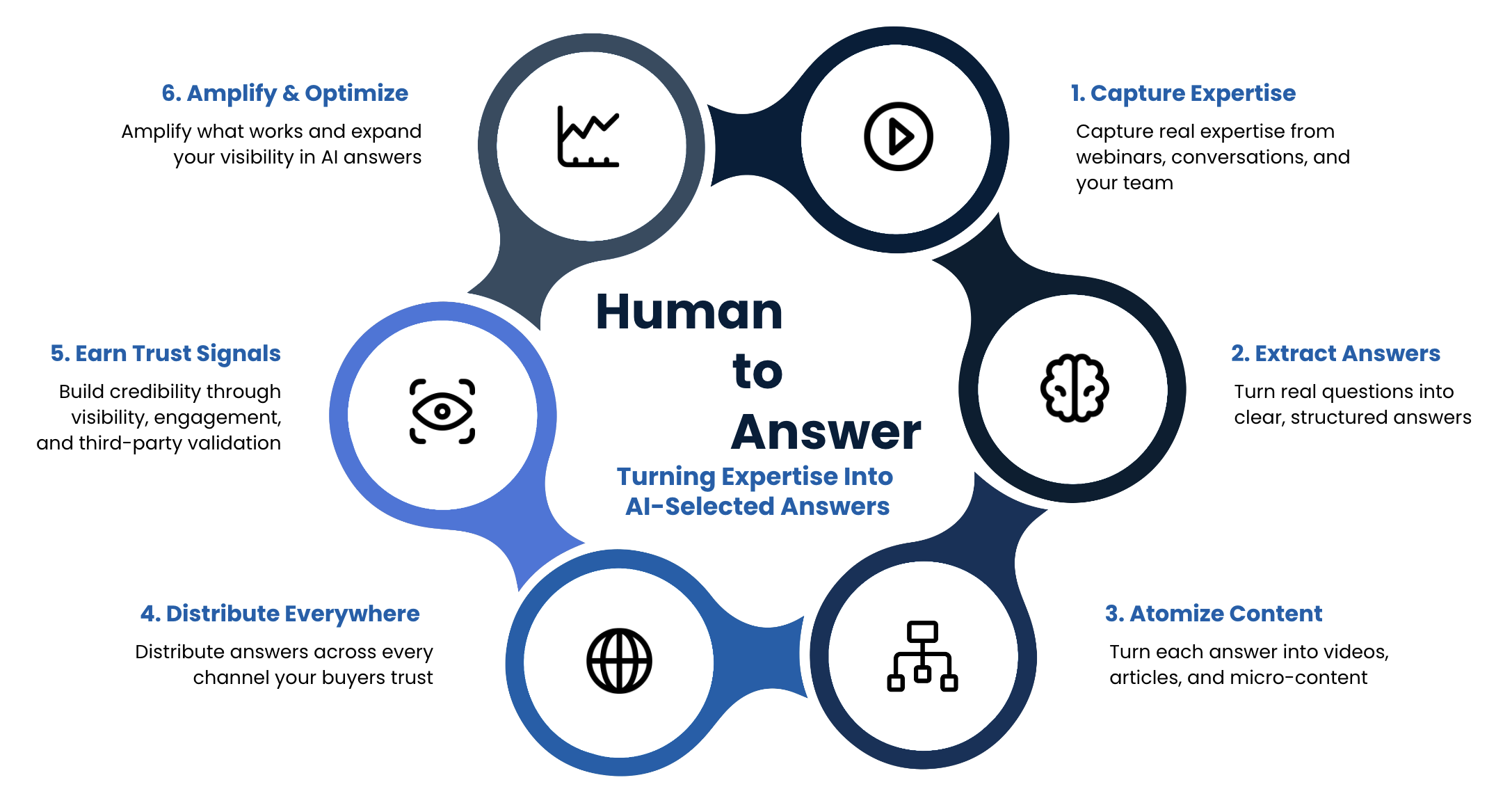 Human to Answer

Turning Expertise Into AI-Selected Answers

1. Capture Expertise

Capture real expertise from webinars, conversations, and your team

2. Extract Answers

Turn real questions into clear, structured answers

3. Atomize Content

Turn each answer into videos, articles, and micro-content

4. Distribute Everywhere

Distribute answers across every channel your buyers trust

5. Earn Trust Signals

Build credibility through visibility, engagement, and third-party validation

6. Amplify & Optimize

Amplify what works and expand your visibility in AI answers